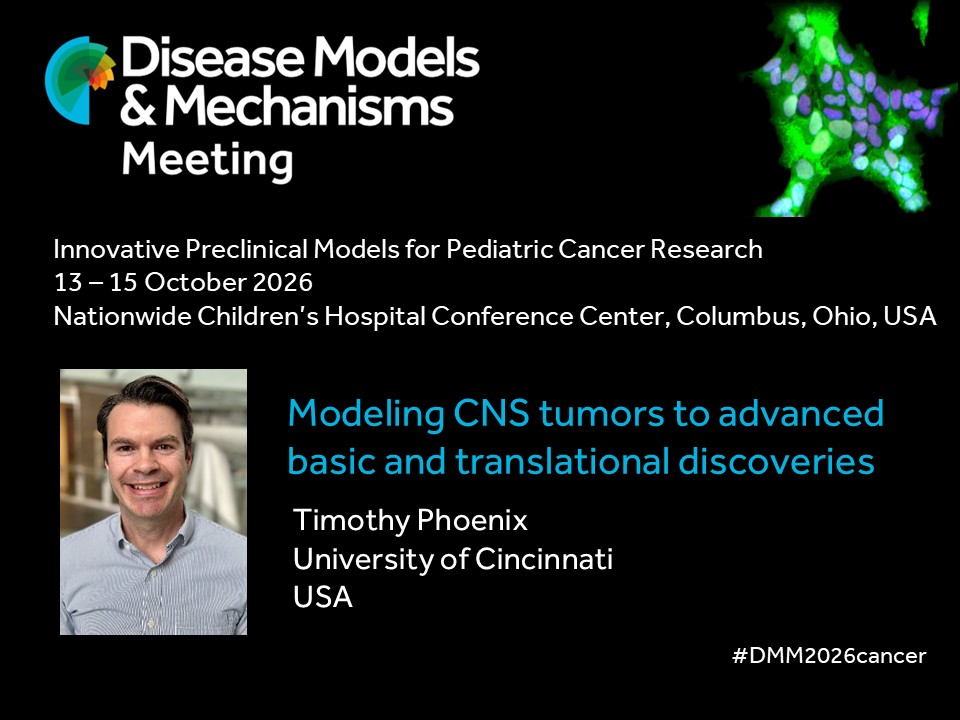 Disease Models & Mechanisms Meeting

Innovative Preclinical Models for Pediatric Cancer Research
13 – 15 October 2026
Nationwide Children's Hospital Conference Center, Columbus, Ohio, USA

Modeling CNS tumors to advanced basic and translational discoveries

Timothy Phoenix
University of Cincinnati
USA

#DMM2026cancer